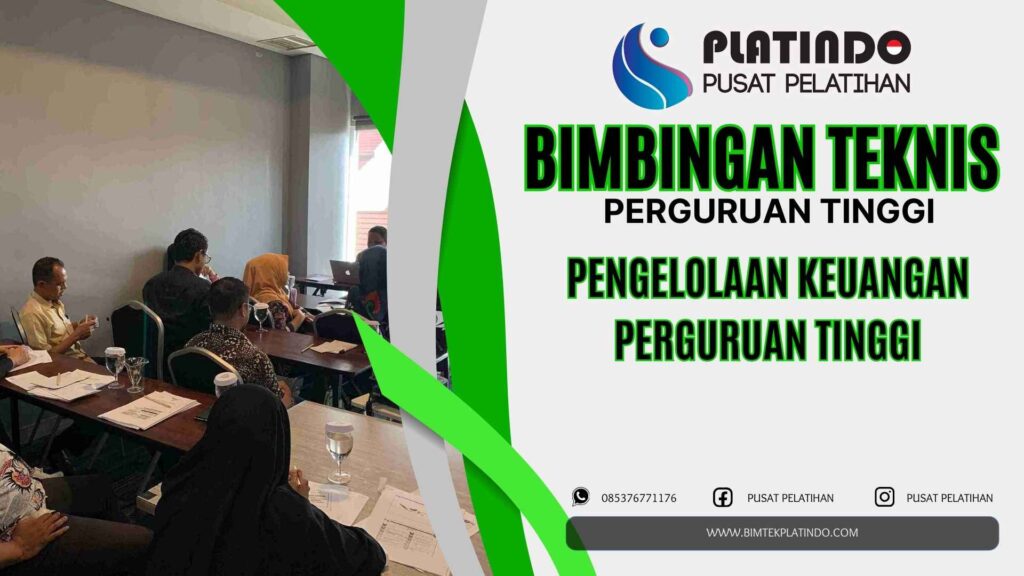 PLATINDO
PUSAT PELATIHAN

BIMBINGAN TEKNIS
PERGURUAN TINGGI

PENGELOLAAN KEUANGAN PERGURUAN TINGGI

085376771176
PUSAT PELATIHAN
PUSAT PELATIHAN

WWW.BIMTEKPLATINDO.COM